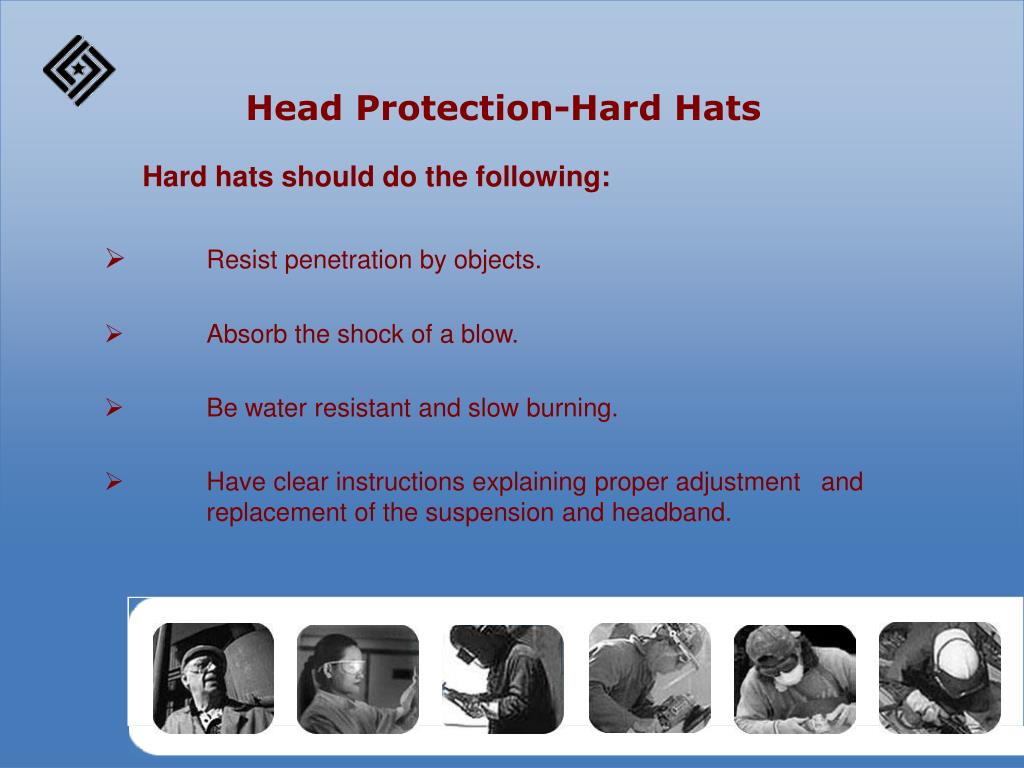 Head Protection-Hard Hats

Hard hats should do the following:

➢ Resist penetration by objects.

➢ Absorb the shock of a blow.

➢ Be water resistant and slow burning.

➢ Have clear instructions explaining proper adjustment and replacement of the suspension and headband.